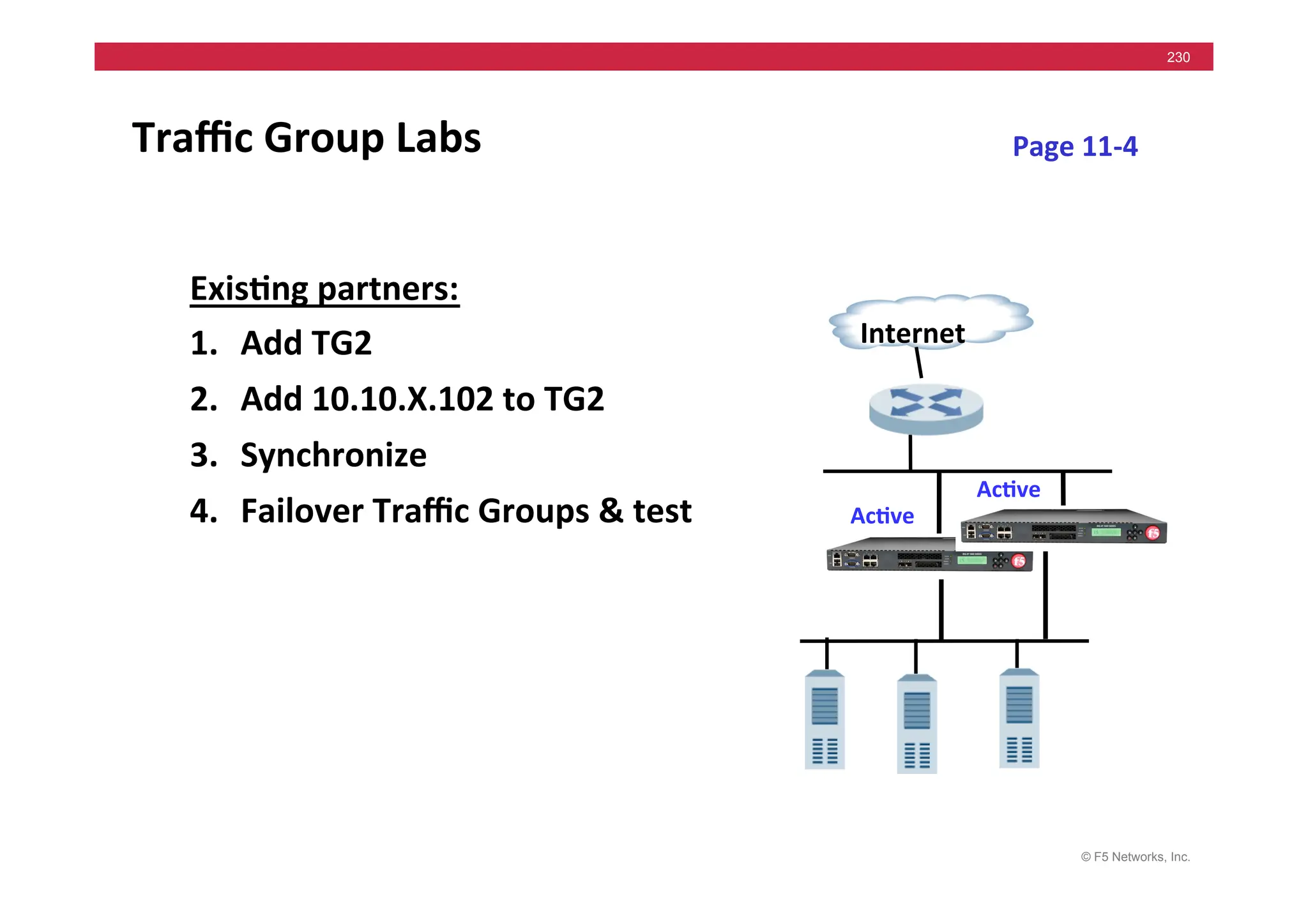 230

Traffic Group Labs

Page 11-4

Existing partners:

1. Add TG2
2. Add 10.10.X.102 to TG2
3. Synchronize
4. Failover Traffic Groups & test

Internet

Active

Active

f5

f5

© F5 Networks, Inc.